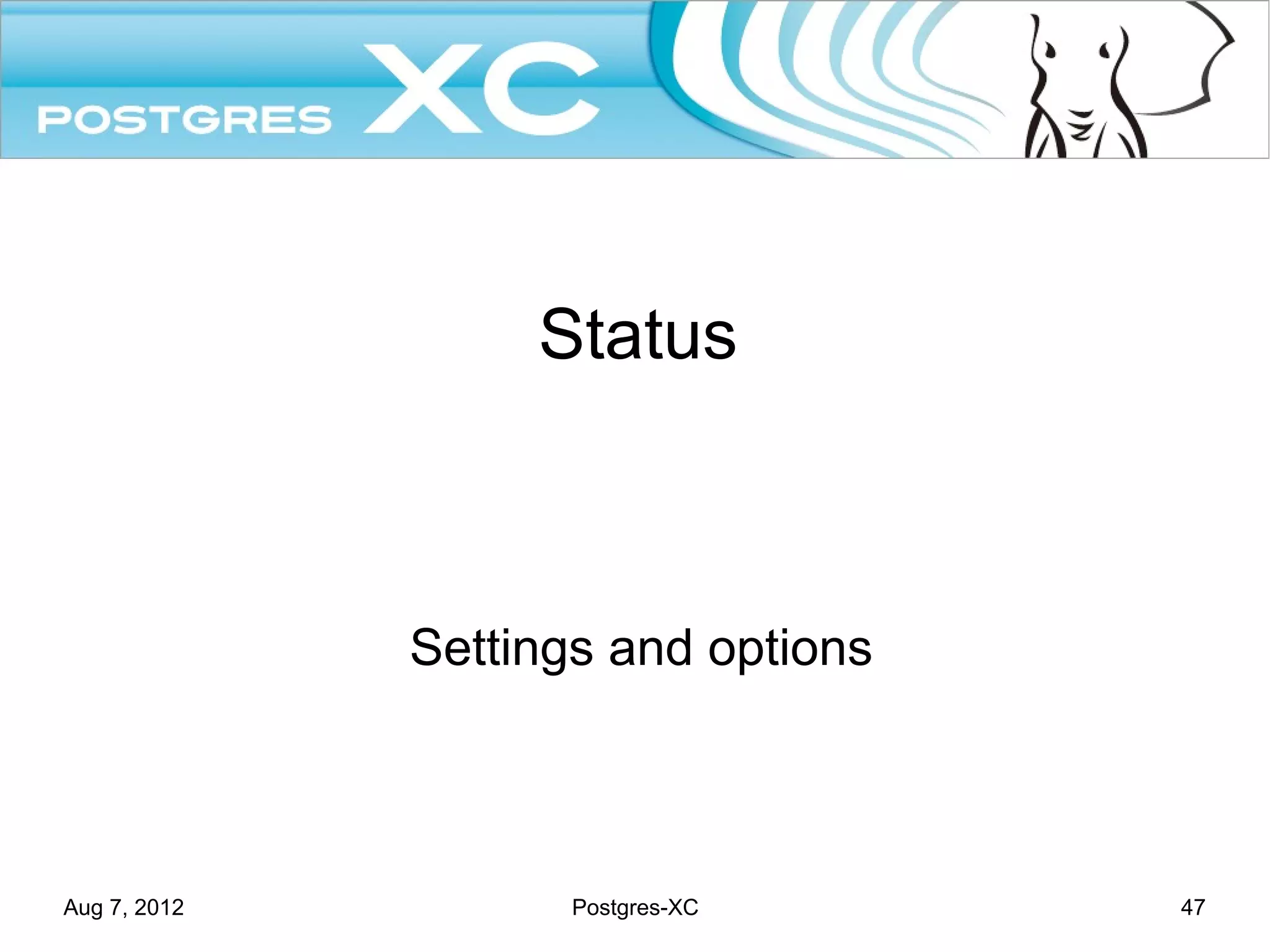 POSTGRES XC

Status

Settings and options

Aug 7, 2012

Postgres-XC

47